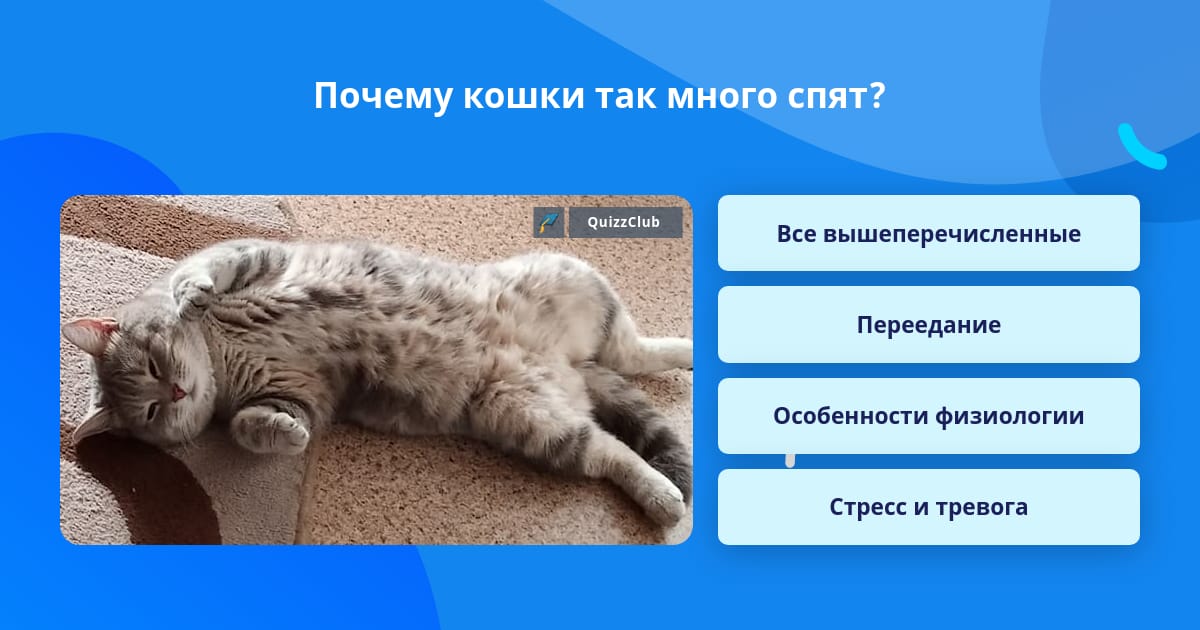 Почему кошки так много спят?

QuizzClub

Все вышеперечисленные

Переедание

Особенности физиологии

Стресс и тревога